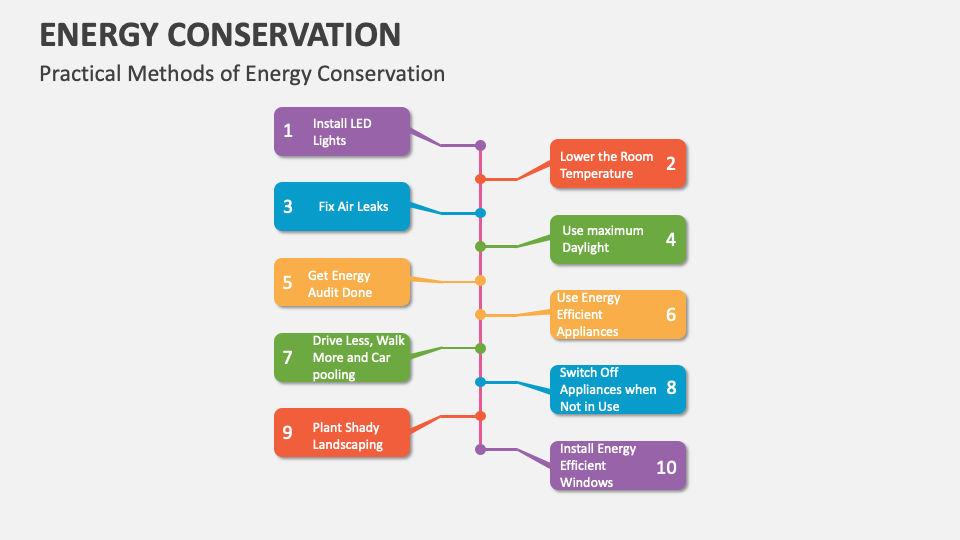 ENERGY CONSERVATION

Practical Methods of Energy Conservation

1 Install LED Lights

Lower the Room Temperature 2

3 Fix Air Leaks

Use maximum Daylight 4

5 Get Energy Audit Done

Use Energy Efficient Appliances 6

7 Drive Less, Walk More and Car pooling

Switch Off Appliances when Not in Use 8

9 Plant Shady Landscaping

Install Energy Efficient Windows 10